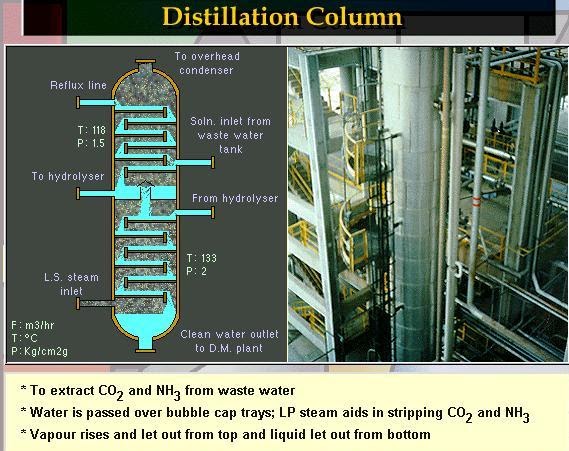 Distillation Column

To overhead condenser

Reflux line

T: 118
P: 1.5

Soln. inlet from waste water tank

To hydrolyser

From hydrolyser

T: 133
P: 2

L.S. steam inlet

F: m3/hr
T: °C
P: Kg/cm2g

Clean water outlet to D.M. plant

* To extract $CO_2$ and $NH_3$ from waste water
* Water is passed over bubble cap trays; LP steam aids in stripping $CO_2$ and $NH_3$
* Vapour rises and let out from top and liquid let out from bottom